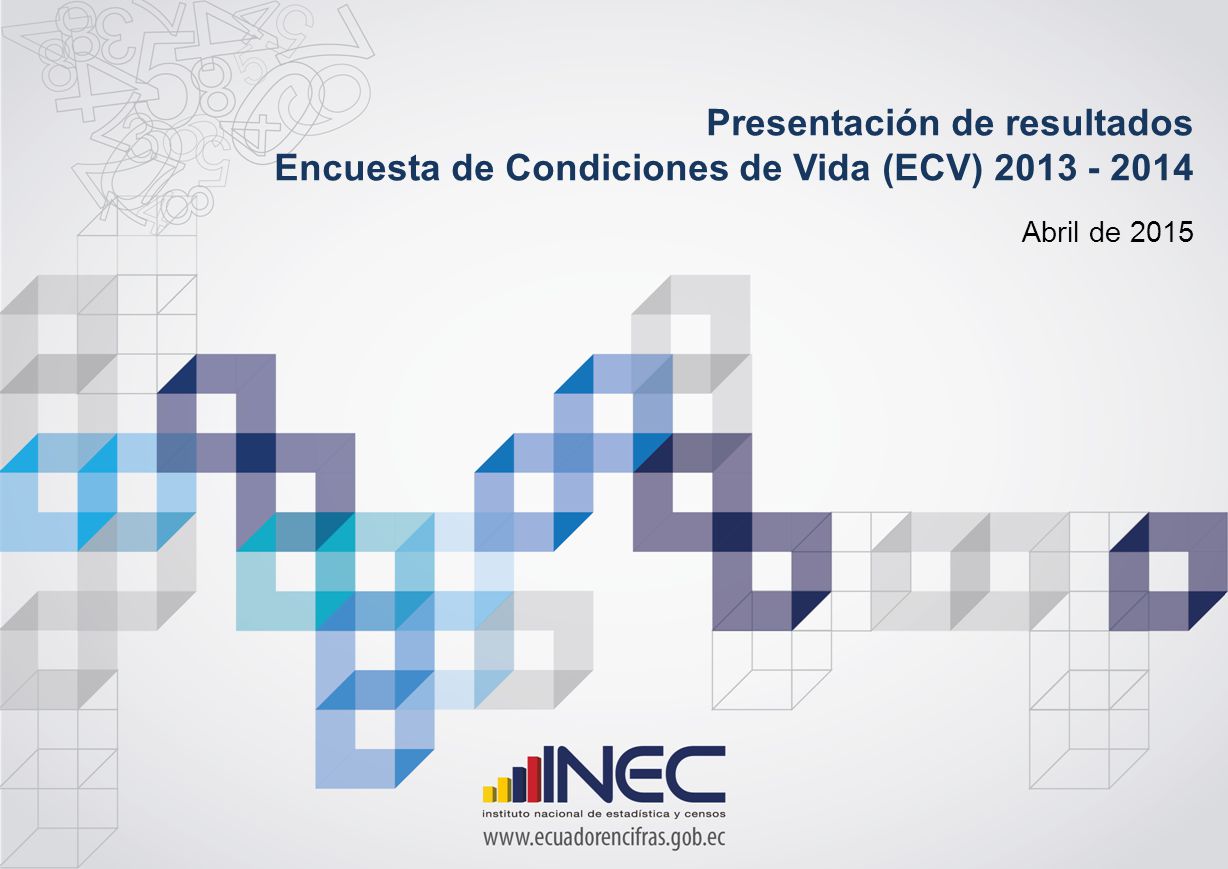 Presentación de resultados
Encuesta de Condiciones de Vida (ECV) 2013 - 2014

Abril de 2015

INEC
instituto nacional de estadística y censos
www.ecuadorencifras.gob.ec